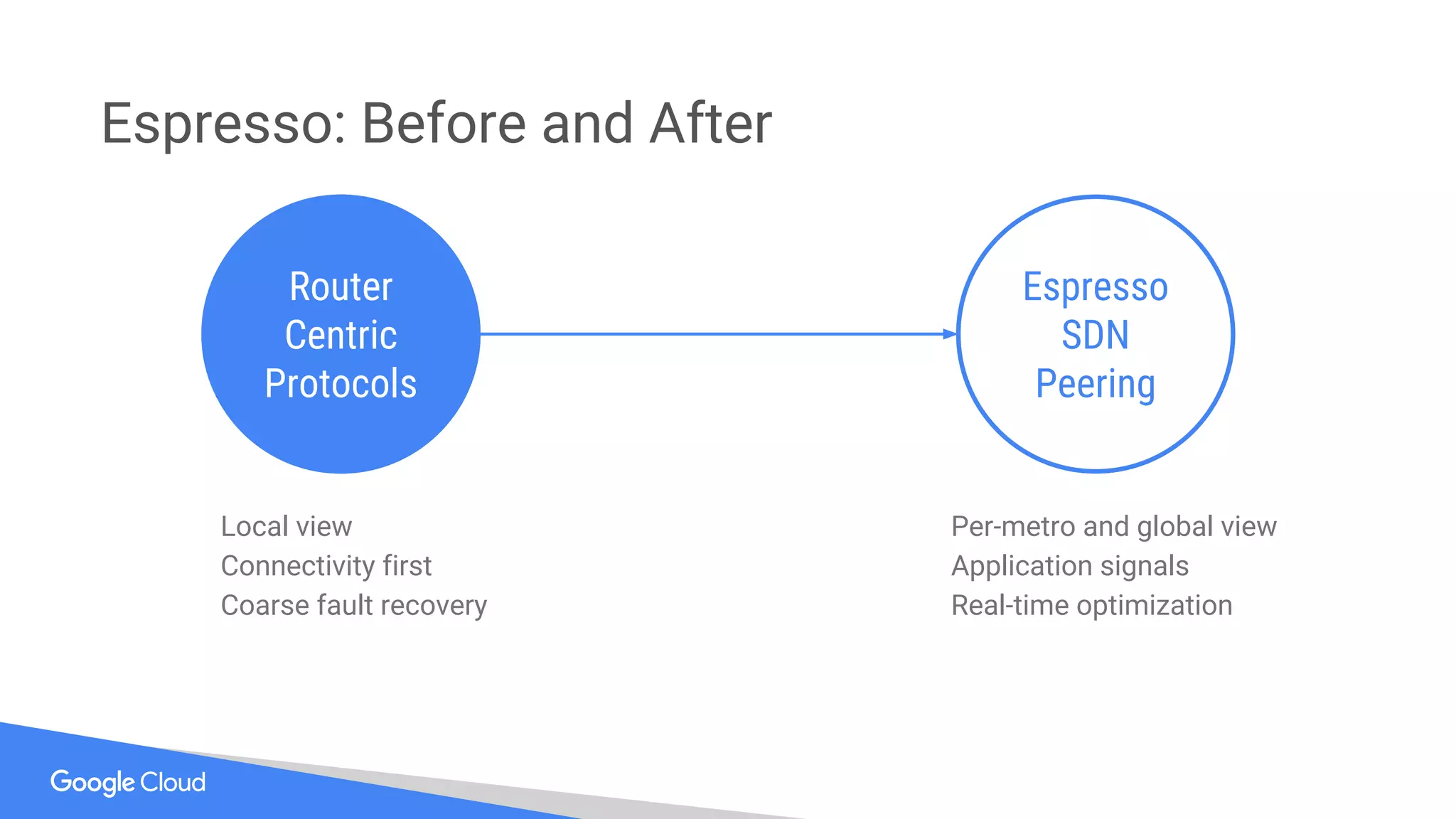 Espresso: Before and After

Router Centric Protocols

Espresso SDN Peering

Local view
Connectivity first
Coarse fault recovery

Per-metro and global view
Application signals
Real-time optimization

Google Cloud